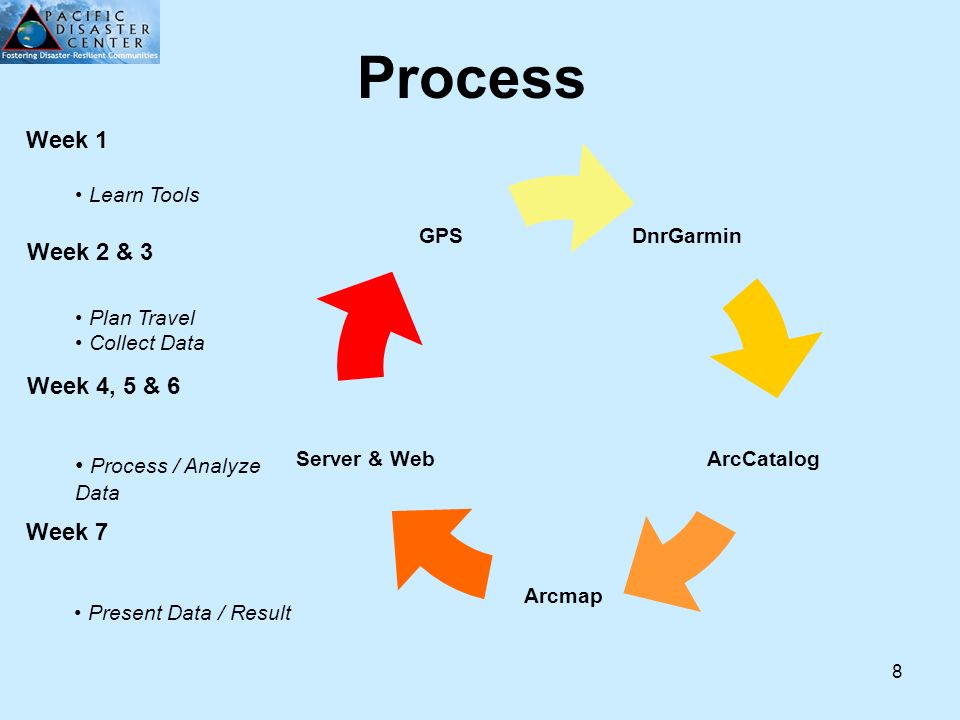 PACIFIC DISASTER CENTER
Fostering Disaster-Resilient Communities

Process

Week 1

• Learn Tools

Week 2 & 3

• Plan Travel
• Collect Data

Week 4, 5 & 6

• Process / Analyze Data

Week 7

• Present Data / Result

GPS

DnrGarmin

ArcCatalog

Arcmap

Server & Web

8